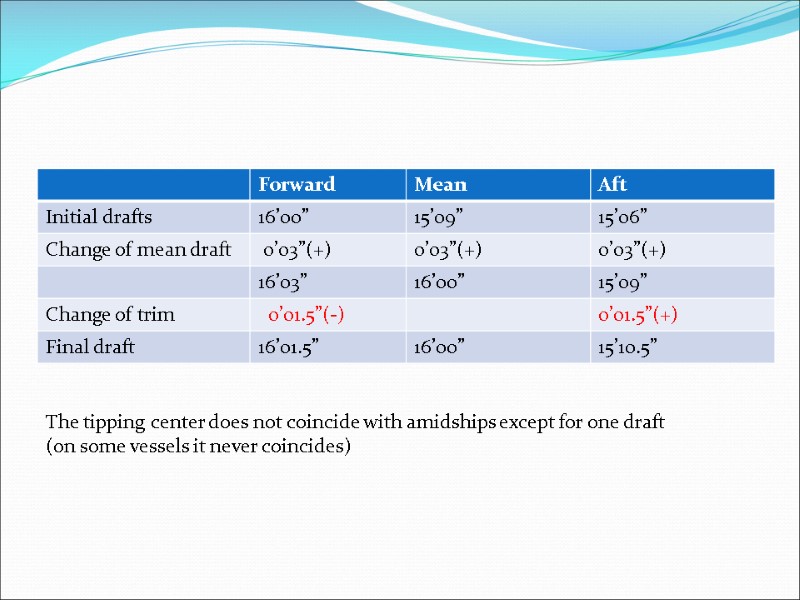 |  | Forward | Mean | Aft |
|---|---|---|---|
| Initial drafts | 16’00” | 15’09” | 15’06” |
| Change of mean draft | 0’03”(+) | 0’03”(+) | 0’03”(+) |
|  | 16’03” | 16’00” | 15’09” |
| Change of trim | 0’01.5”(-) |  | 0’01.5”(+) |
| Final draft | 16’01.5” | 16’00” | 15’10.5” |

The tipping center does not coincide with amidships except for one draft (on some vessels it never coincides)